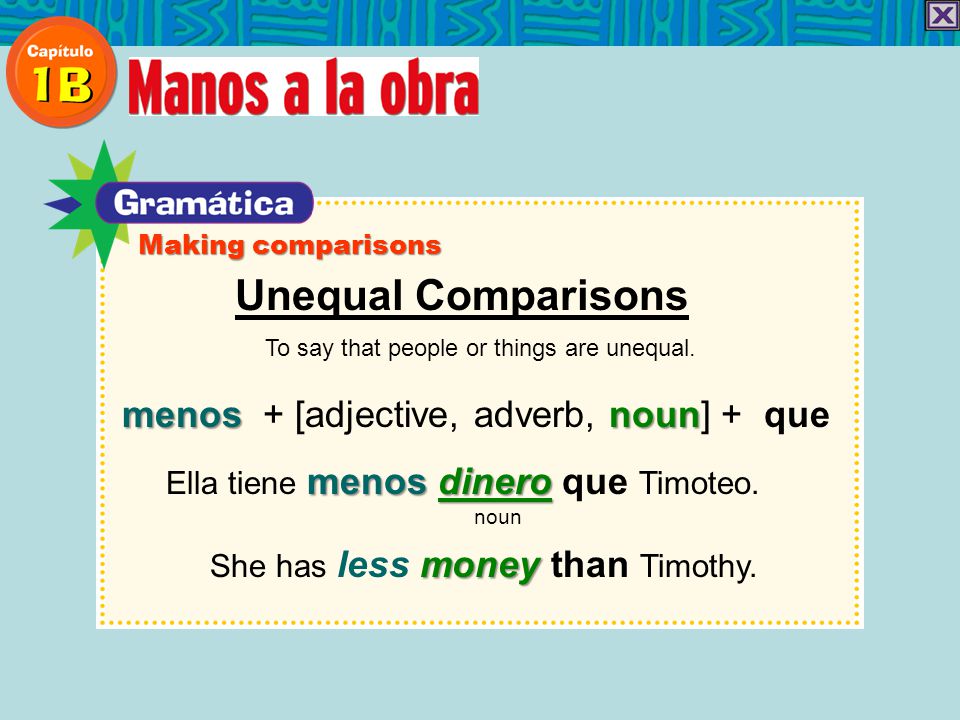 Capítulo 1B

Manos a la obra

Gramática

Making comparisons

Unequal Comparisons

To say that people or things are unequal.

menos + [adjective, adverb, noun] + que

Ella tiene menos dinero que Timoteo.

noun

She has less money than Timothy.